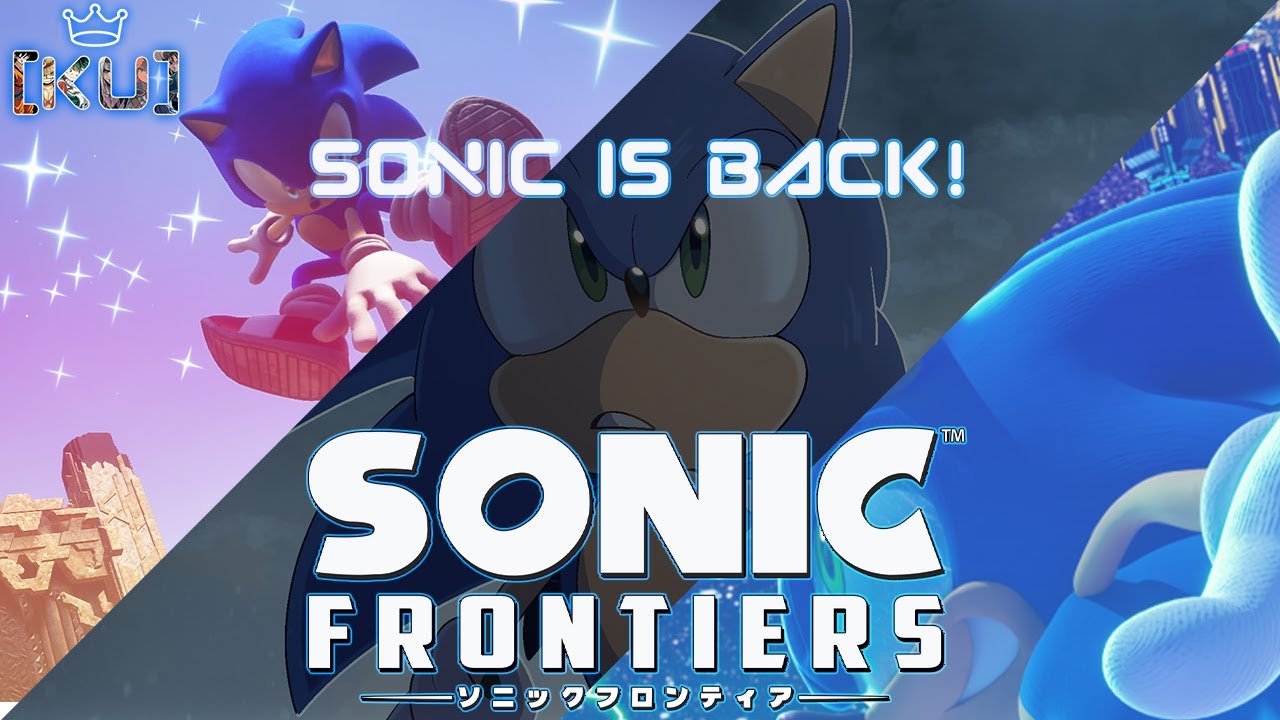 [KU]

SONIC IS BACK!

SONIC™
FRONTIERS
ソニックフロンティア